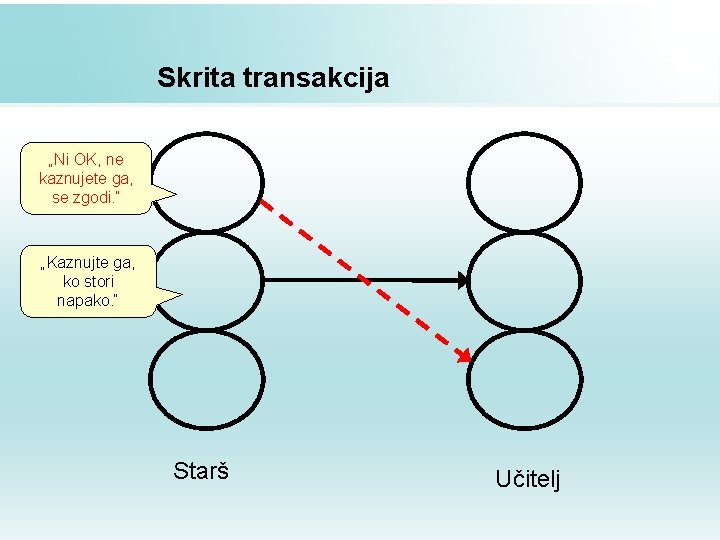 Skrita transakcija

„Ni OK, ne kaznujete ga, se zgodi."

„Kaznujte ga, ko stori napako."

Starš

Učitelj